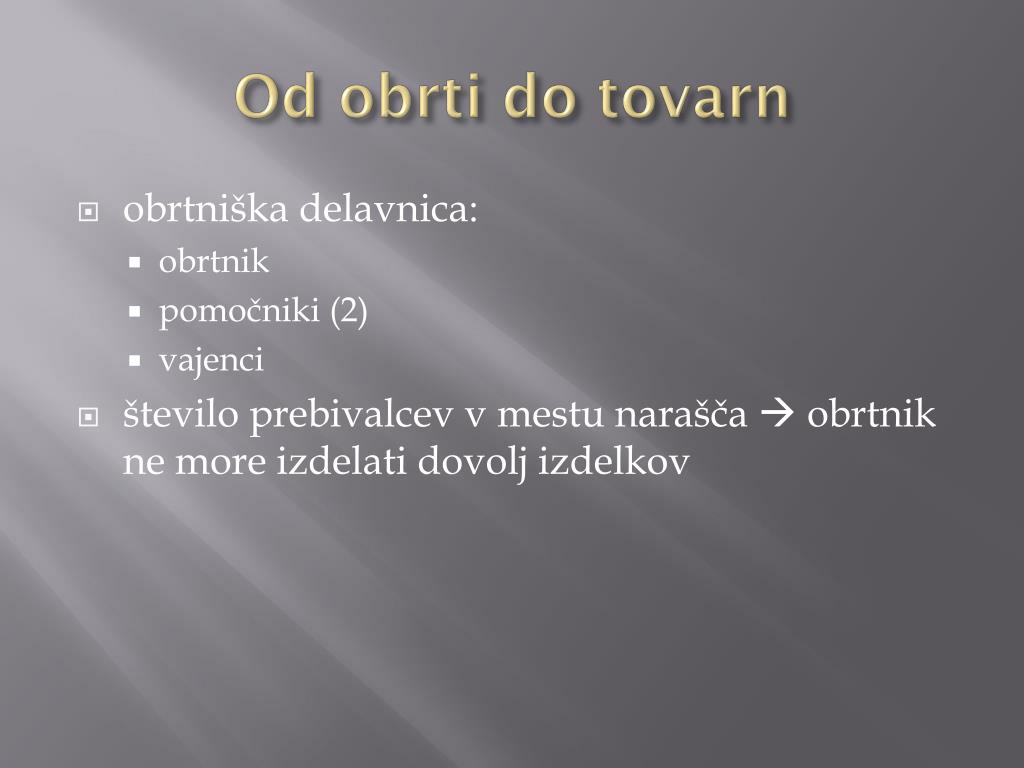 Od obrti do tovarn

obrtniška delavnica:
obrtnik
pomočniki (2)
vajenci

število prebivalcev v mestu narašča → obrtnik ne more izdelati dovolj izdelkov